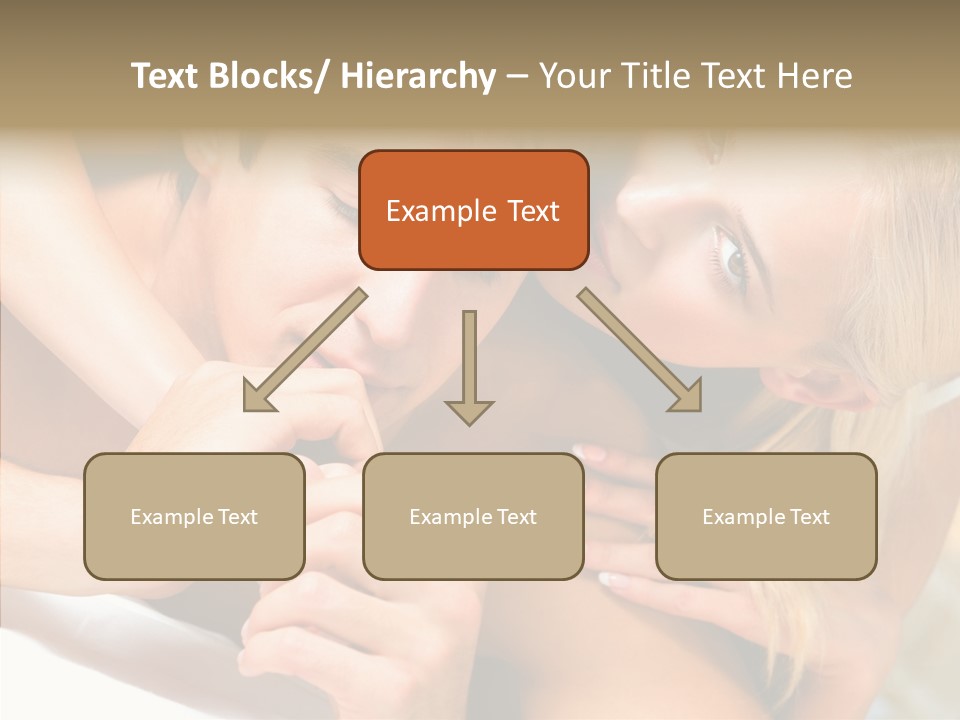 Text Blocks/ Hierarchy – Your Title Text Here

Example Text

Example Text

Example Text

Example Text